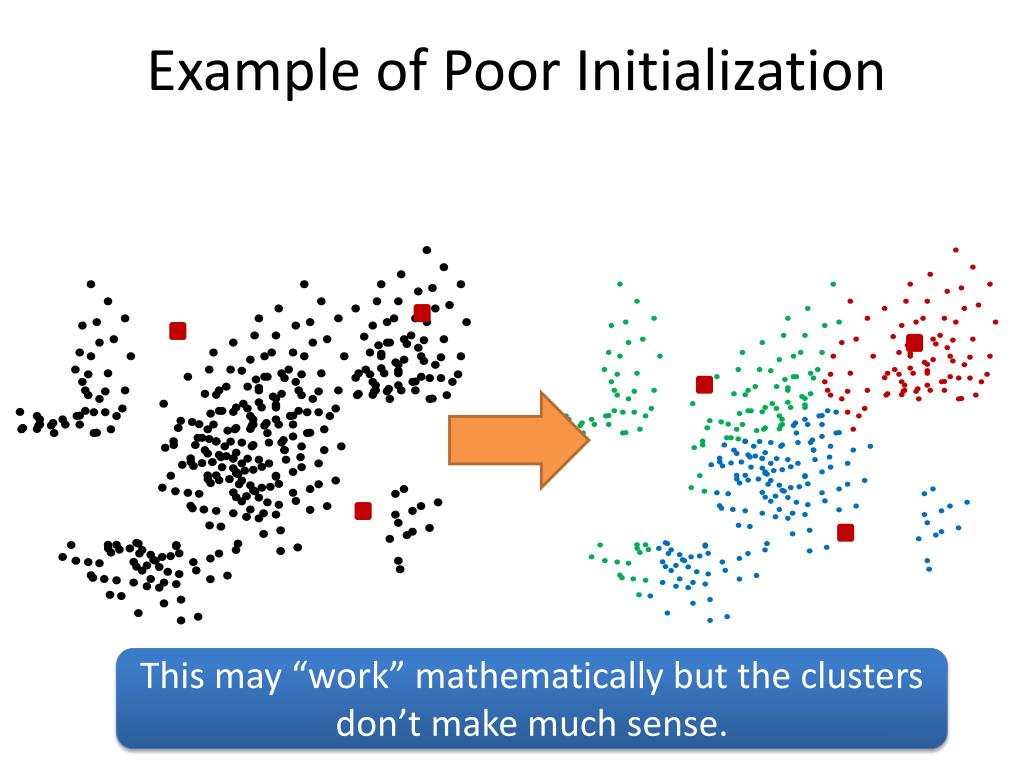 Example of Poor Initialization

This may “work” mathematically but the clusters don’t make much sense.